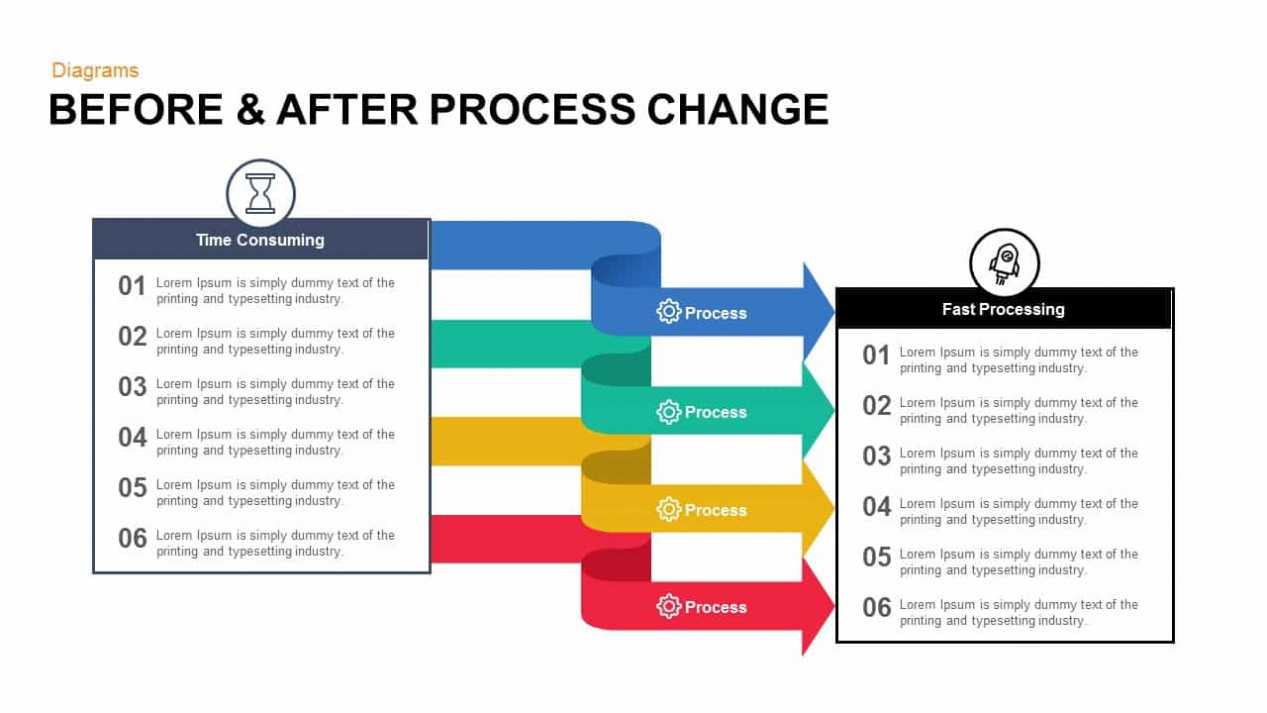 Diagrams
BEFORE & AFTER PROCESS CHANGE

Time Consuming

01 Lorem Ipsum is simply dummy text of the printing and typesetting industry.

02 Lorem Ipsum is simply dummy text of the printing and typesetting industry.

03 Lorem Ipsum is simply dummy text of the printing and typesetting industry.

04 Lorem Ipsum is simply dummy text of the printing and typesetting industry.

05 Lorem Ipsum is simply dummy text of the printing and typesetting industry.

06 Lorem Ipsum is simply dummy text of the printing and typesetting industry.

Process

Process

Process

Process

Fast Processing

01 Lorem Ipsum is simply dummy text of the printing and typesetting industry.

02 Lorem Ipsum is simply dummy text of the printing and typesetting industry.

03 Lorem Ipsum is simply dummy text of the printing and typesetting industry.

04 Lorem Ipsum is simply dummy text of the printing and typesetting industry.

05 Lorem Ipsum is simply dummy text of the printing and typesetting industry.

06 Lorem Ipsum is simply dummy text of the printing and typesetting industry.